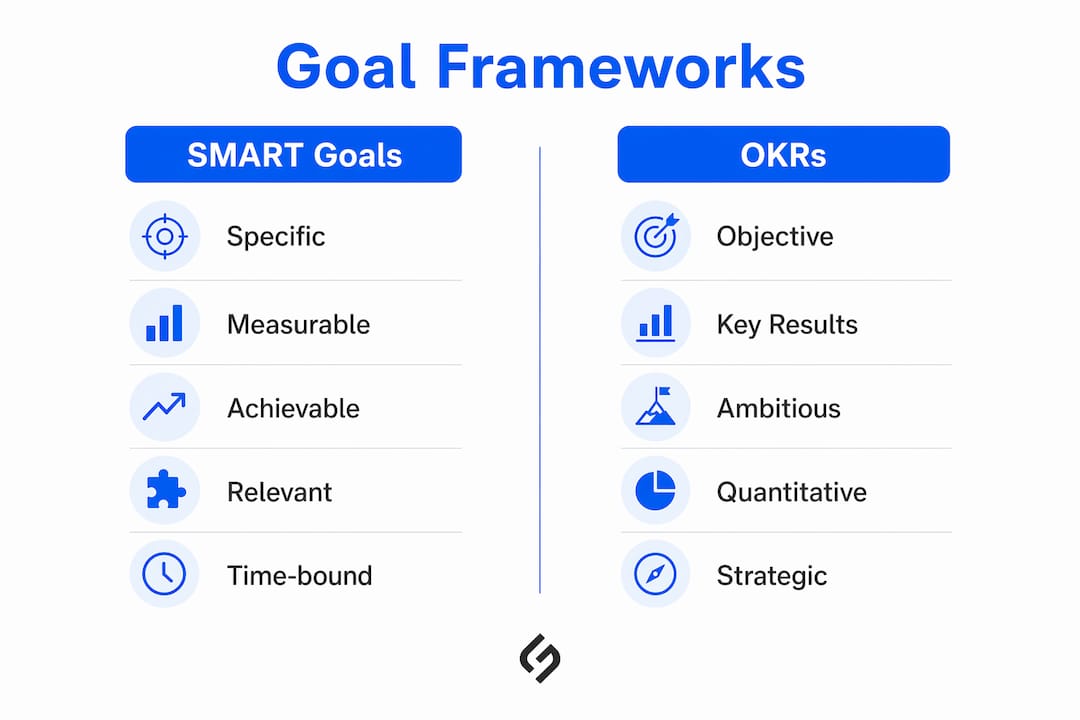 Goal Frameworks

SMART Goals

Specific

Measurable

Achievable

Relevant

Time-bound

OKRs

Objective

Key Results

Ambitious

Quantitative

Strategic